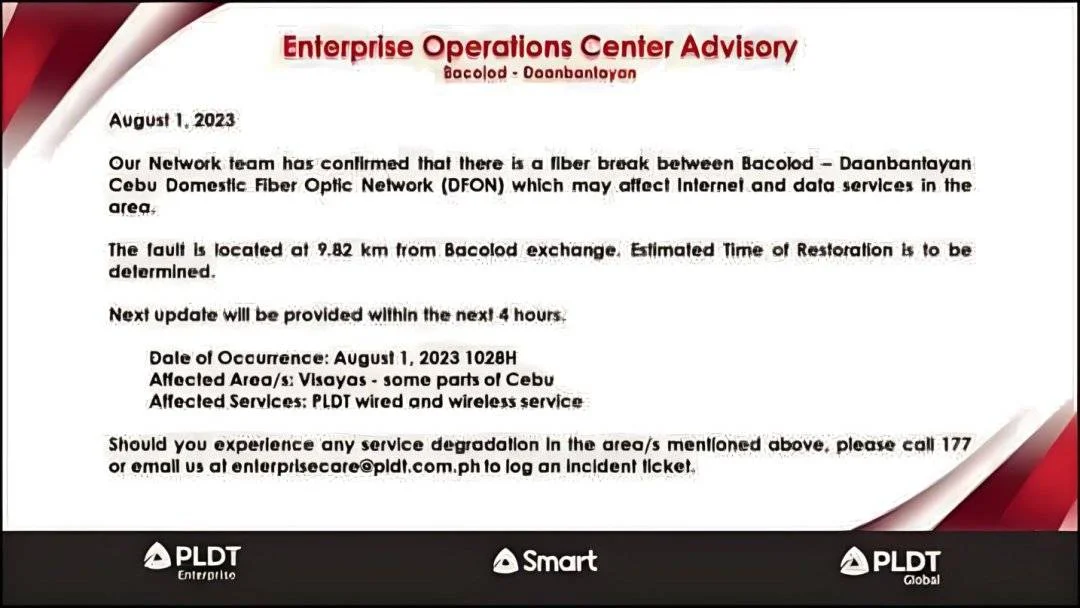 Enterprise Operations Center Advisory
Bacolod - Daanbantayan

August 1, 2023

Our Network team has confirmed that there is a fiber break between Bacolod – Daanbantayan Cebu Domestic Fiber Optic Network (DFON) which may affect Internet and data services in the area.

The fault is located at 9.82 km from Bacolod exchange. Estimated Time of Restoration is to be determined.

Next update will be provided within the next 4 hours.

Date of Occurrence: August 1, 2023 1028H
Affected Area/s: Visayas - some parts of Cebu
Affected Services: PLDT wired and wireless service

Should you experience any service degradation in the area/s mentioned above, please call 177 or email us at enterprisecare@pldt.com.ph to log an incident ticket.

PLDT Enterprise

Smart

PLDT Global